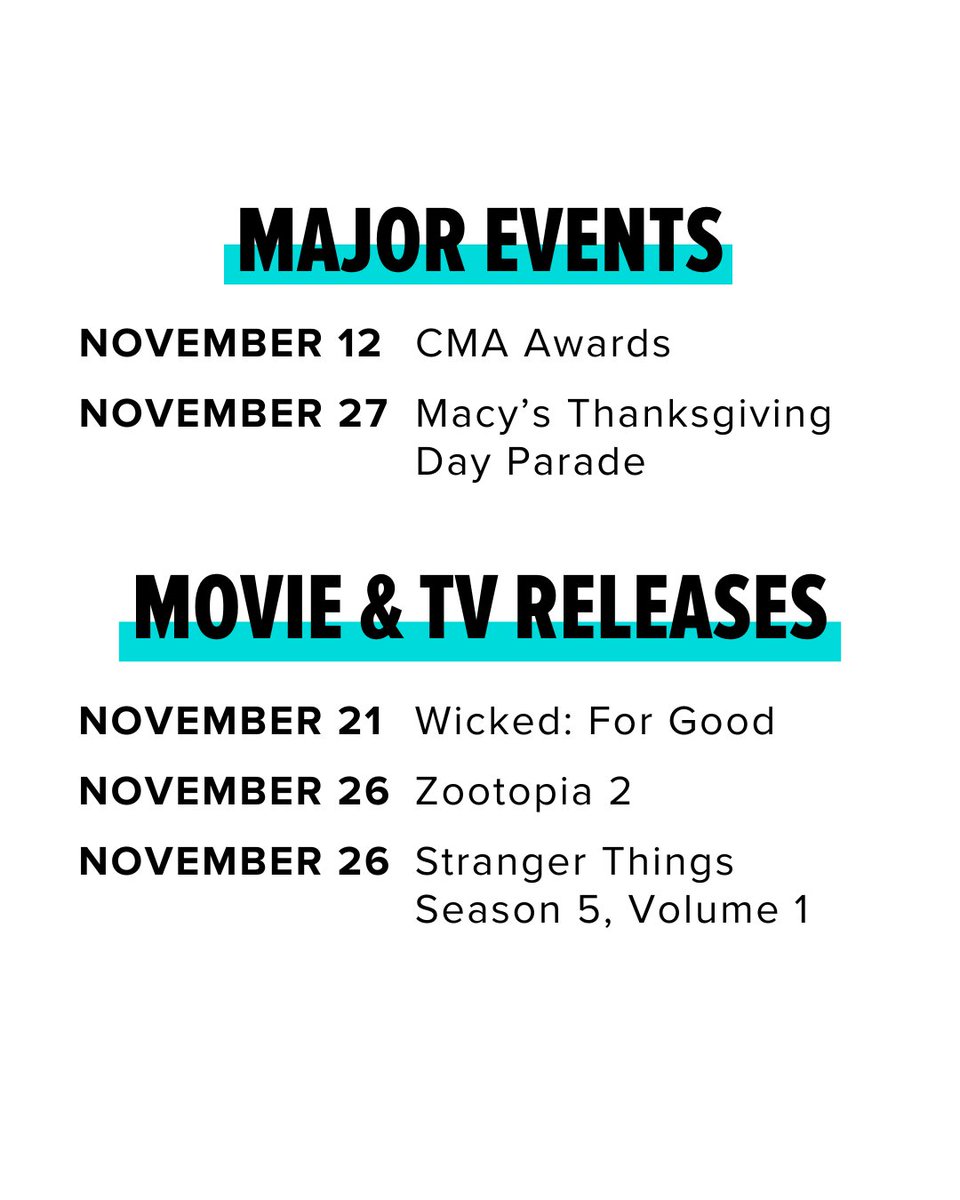 MAJOR EVENTS

NOVEMBER 12 CMA Awards

NOVEMBER 27 Macy's Thanksgiving Day Parade

MOVIE & TV RELEASES

NOVEMBER 21 Wicked: For Good

NOVEMBER 26 Zootopia 2

NOVEMBER 26 Stranger Things Season 5, Volume 1